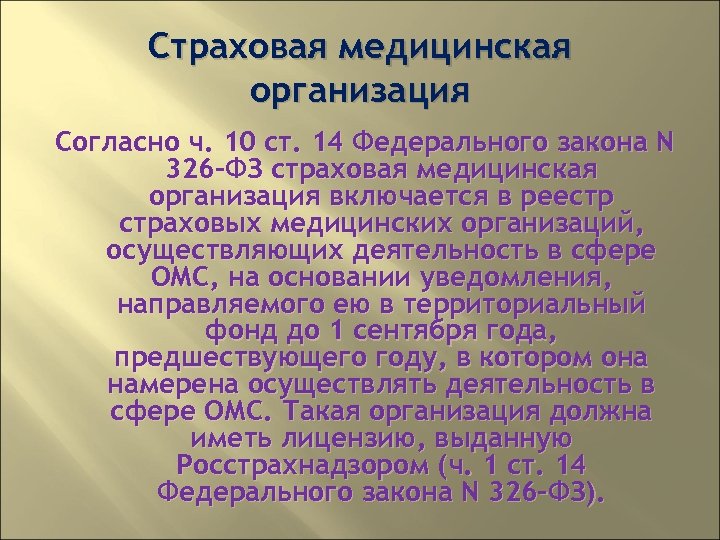 Страховая медицинская организация

Согласно ч. 10 ст. 14 Федерального закона N 326-ФЗ страховая медицинская организация включается в реестр страховых медицинских организаций, осуществляющих деятельность в сфере ОМС, на основании уведомления, направляемого ею в территориальный фонд до 1 сентября года, предшествующего году, в котором она намерена осуществлять деятельность в сфере ОМС. Такая организация должна иметь лицензию, выданную Росстрахнадзором (ч. 1 ст. 14 Федерального закона N 326-ФЗ).